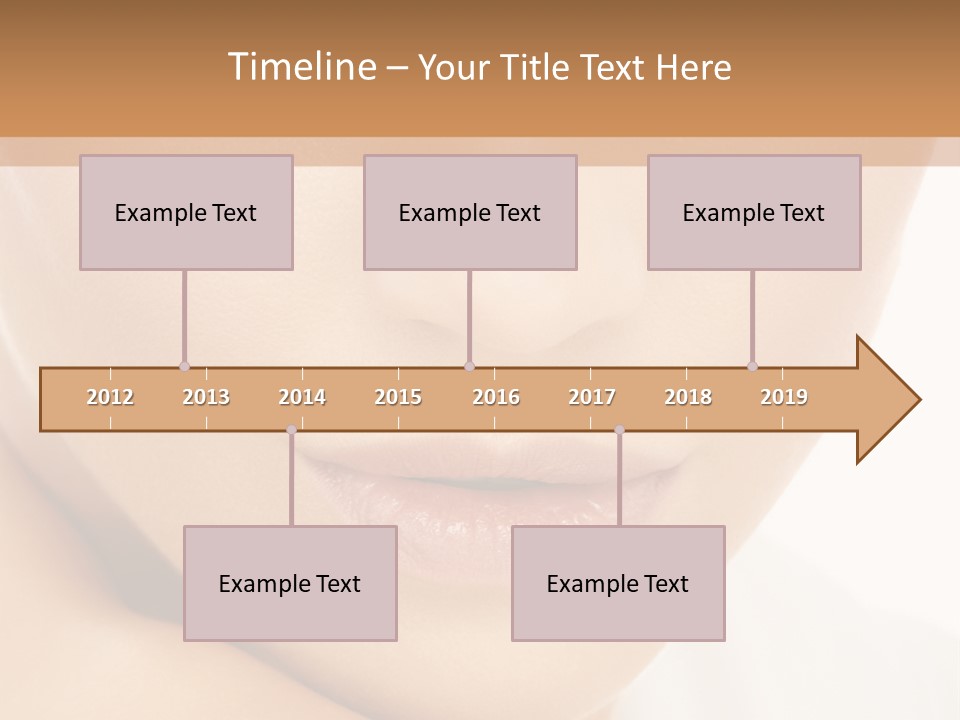 Timeline – Your Title Text Here

Example Text

Example Text

Example Text

2012 2013 2014 2015 2016 2017 2018 2019

Example Text

Example Text